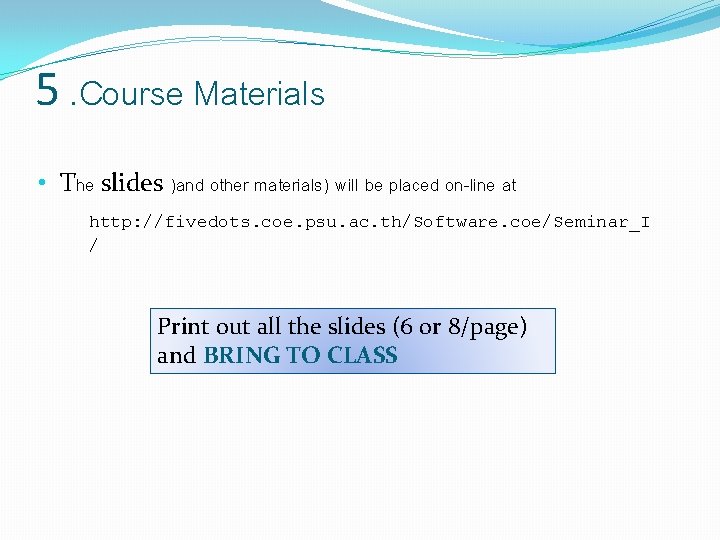 5 .Course Materials

• The slides )and other materials) will be placed on-line at

http://fivedots.coe.psu.ac.th/Software.coe/Seminar_I/

Print out all the slides (6 or 8/page) and BRING TO CLASS